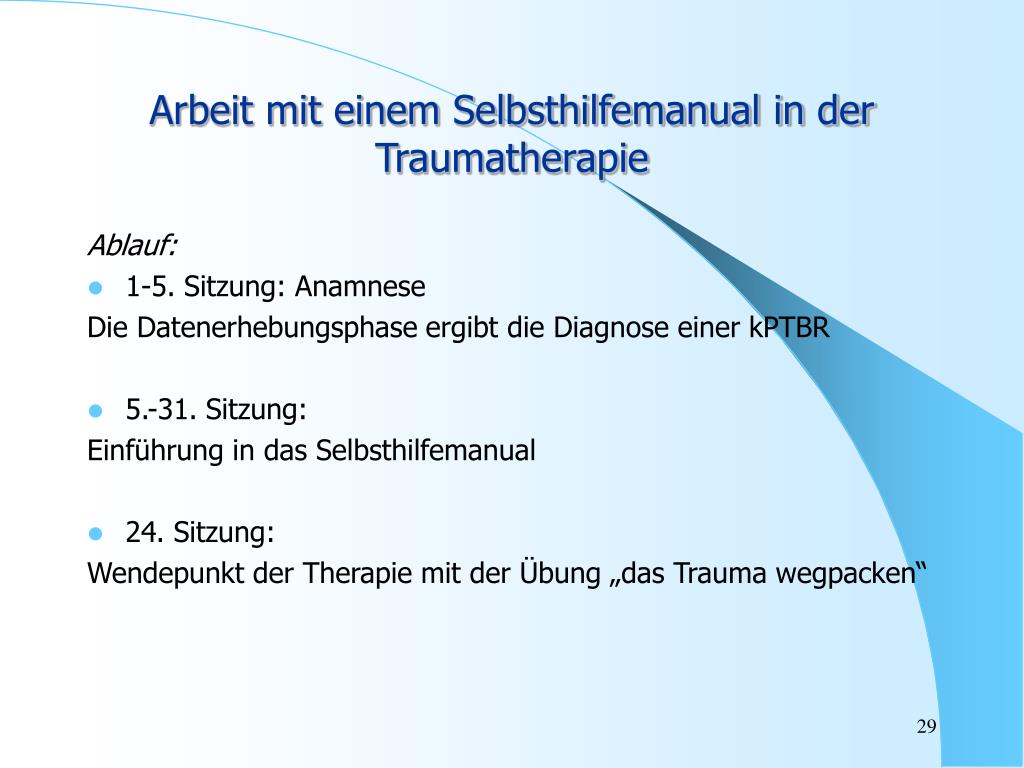 Arbeit mit einem Selbsthilfemanual in der Traumatherapie

Ablauf:

- 1-5. Sitzung: Anamnese

Die Datenerhebungsphase ergibt die Diagnose einer kPTBR

- 5.-31. Sitzung:

Einführung in das Selbsthilfemanual

- 24. Sitzung:

Wendepunkt der Therapie mit der Übung „das Trauma wegpacken“

29